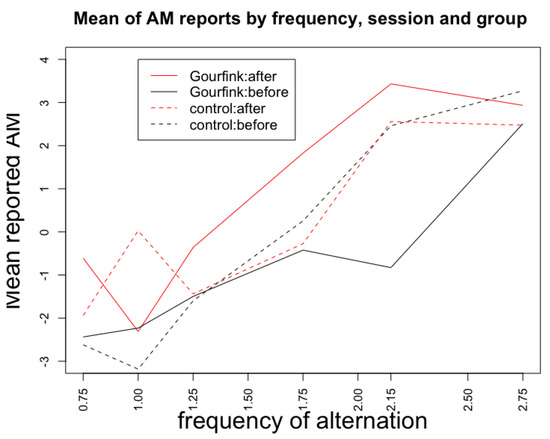 Mean of AM reports by frequency, session and group

Gourfink:after
Gourfink:before
control:after
control:before

Mean reported AM

4
3
2
1
0
-1
-2
-3

0.75
1.00
1.25
1.50
1.75
2.00
2.15
2.50
2.75

frequency of alternation